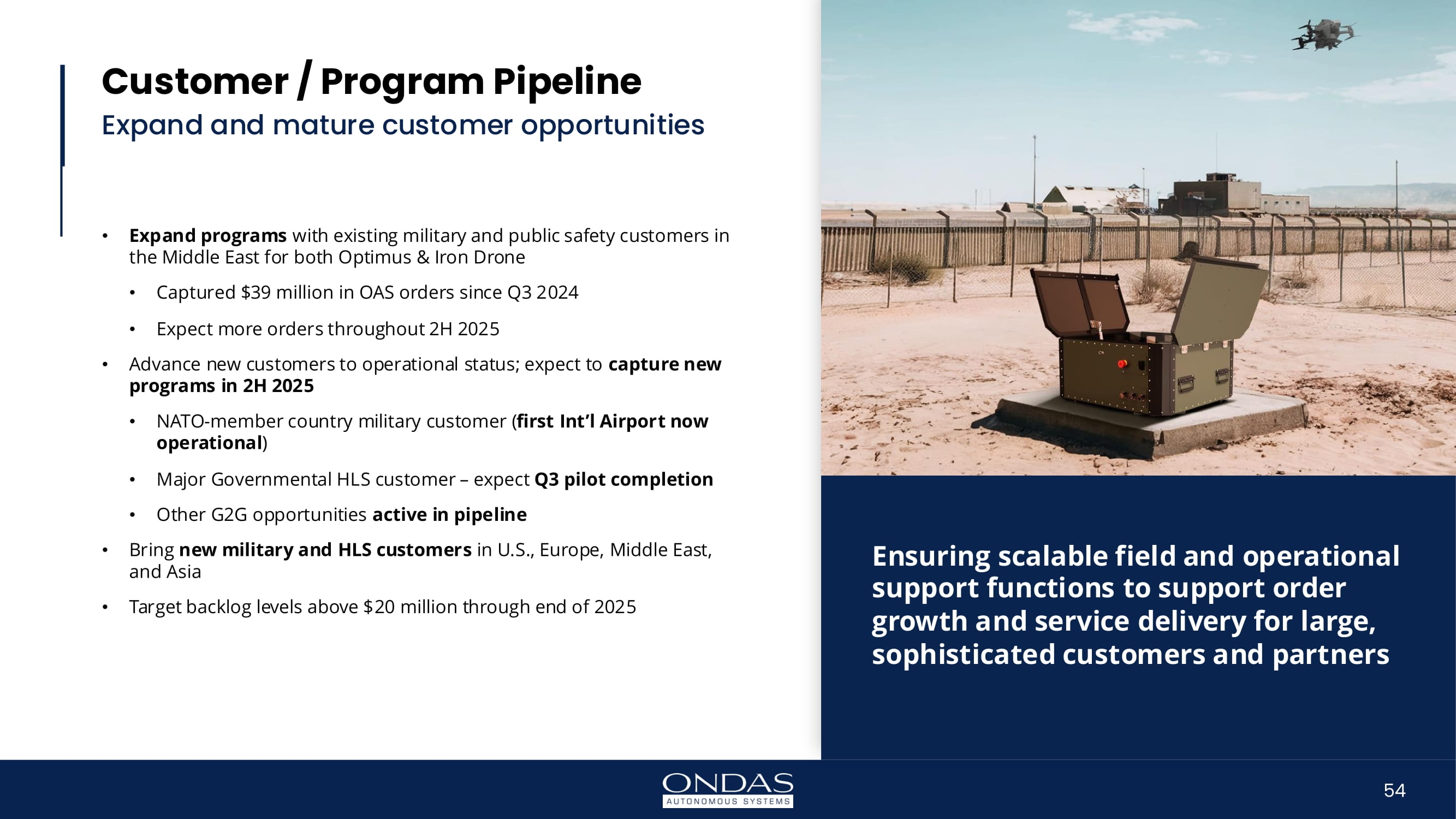 Customer / Program Pipeline
Expand and mature customer opportunities

• Expand programs with existing military and public safety customers in the Middle East for both Optimus & Iron Drone
  • Captured \$39 million in OAS orders since Q3 2024
  • Expect more orders throughout 2H 2025
• Advance new customers to operational status; expect to capture new programs in 2H 2025
  • NATO-member country military customer (first Int'l Airport now operational)
  • Major Governmental HLS customer – expect Q3 pilot completion
  • Other G2G opportunities active in pipeline
• Bring new military and HLS customers in U.S., Europe, Middle East, and Asia
• Target backlog levels above \$20 million through end of 2025

Ensuring scalable field and operational support functions to support order growth and service delivery for large, sophisticated customers and partners

ONDAS
AUTONOMOUS SYSTEMS

54